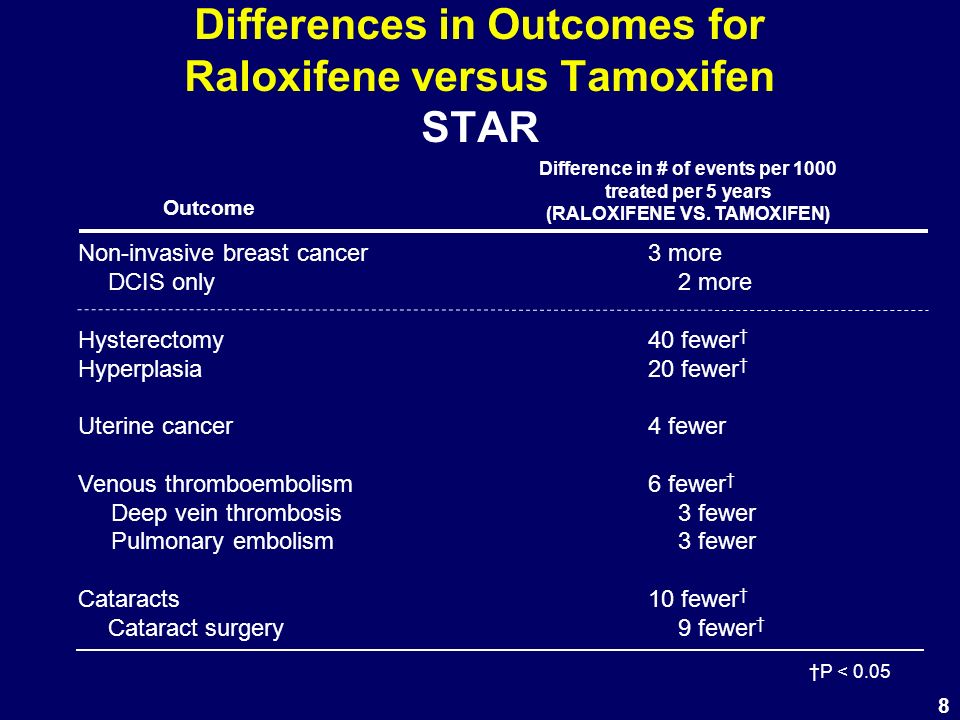 Differences in Outcomes for Raloxifene versus Tamoxifen
STAR

| Outcome | Difference in # of events per 1000 treated per 5 years (RALOXIFENE VS. TAMOXIFEN) |
|---|---|
| Non-invasive breast cancer | 3 more |
| DCIS only | 2 more |
| Hysterectomy | 40 fewer† |
| Hyperplasia | 20 fewer† |
| Uterine cancer | 4 fewer |
| Venous thromboembolism | 6 fewer† |
| Deep vein thrombosis | 3 fewer |
| Pulmonary embolism | 3 fewer |
| Cataracts | 10 fewer† |
| Cataract surgery | 9 fewer† |

†P < 0.05

8